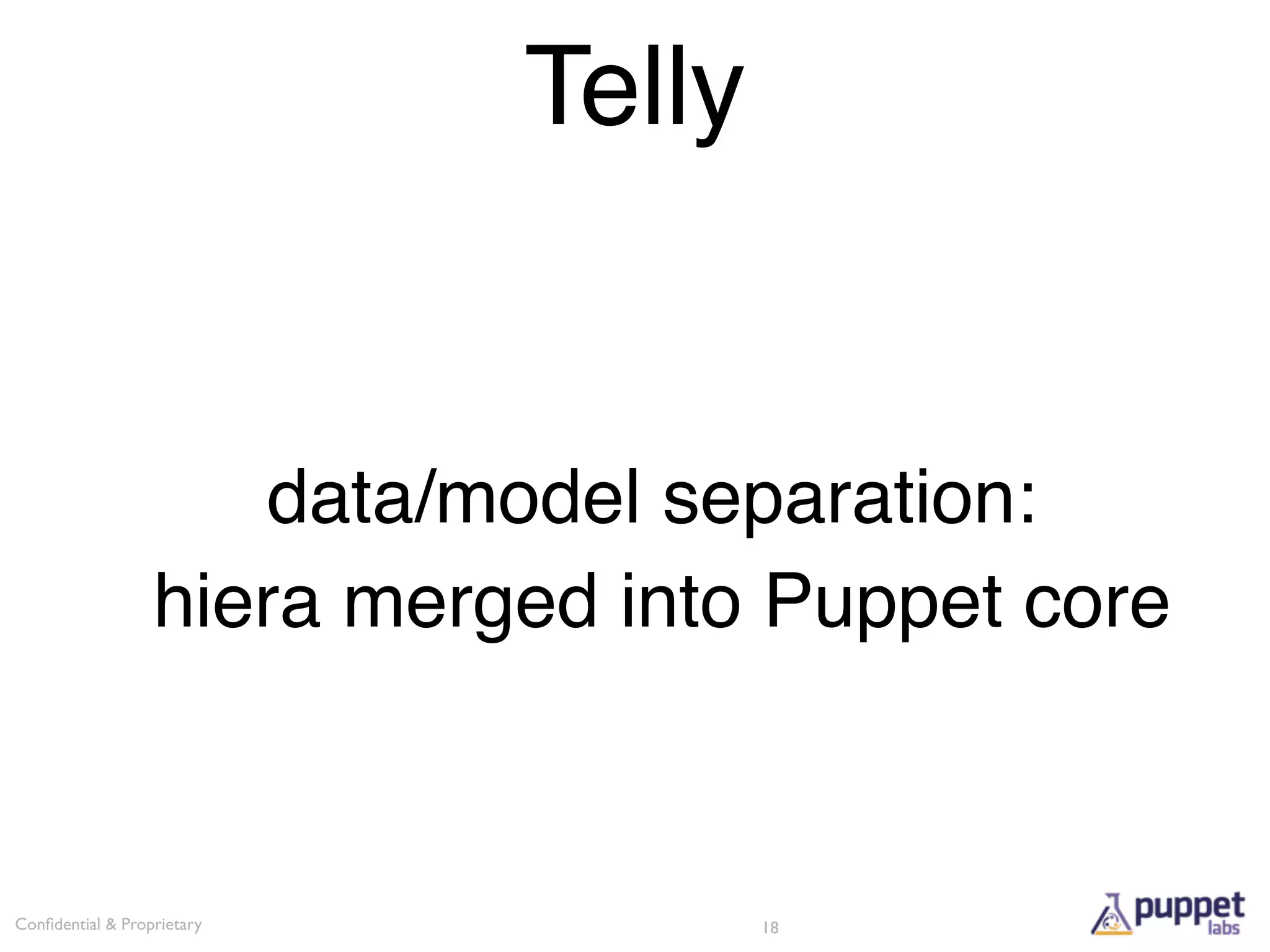 Telly

data/model separation:
hiera merged into Puppet core

Confidential & Proprietary

18

puppet labs